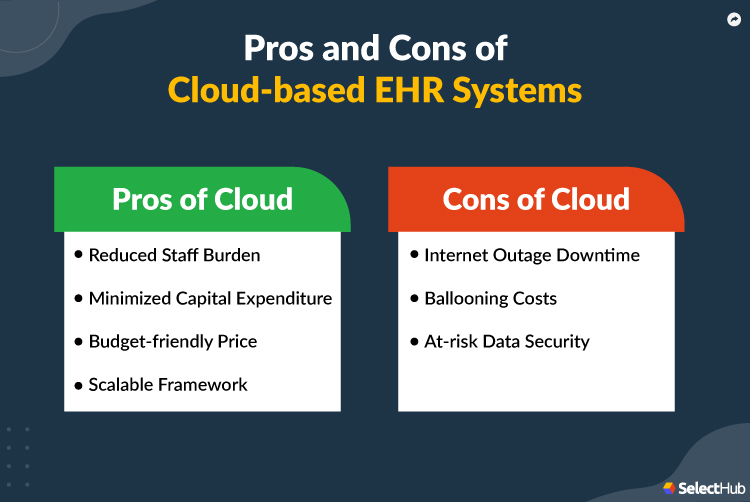 Pros and Cons of
Cloud-based EHR Systems

Pros of Cloud

• Reduced Staff Burden
• Minimized Capital Expenditure
• Budget-friendly Price
• Scalable Framework

Cons of Cloud

• Internet Outage Downtime
• Ballooning Costs
• At-risk Data Security

SelectHub